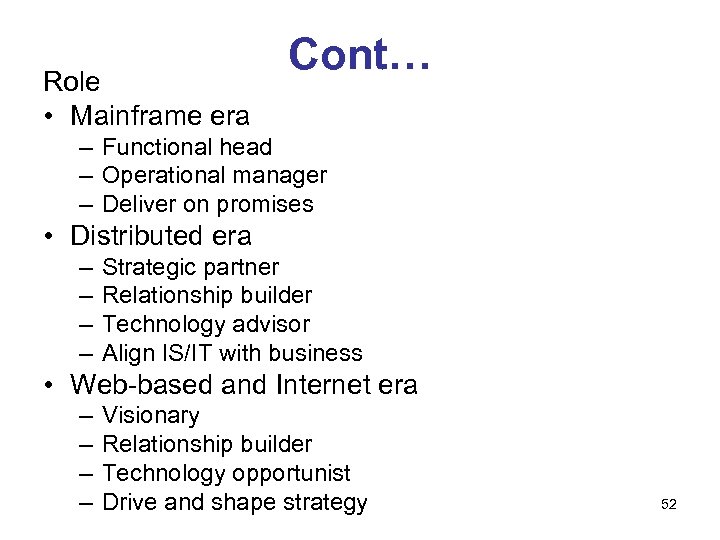 Cont…

Role

• Mainframe era
– Functional head
– Operational manager
– Deliver on promises
• Distributed era
– Strategic partner
– Relationship builder
– Technology advisor
– Align IS/IT with business
• Web-based and Internet era
– Visionary
– Relationship builder
– Technology opportunist
– Drive and shape strategy

52